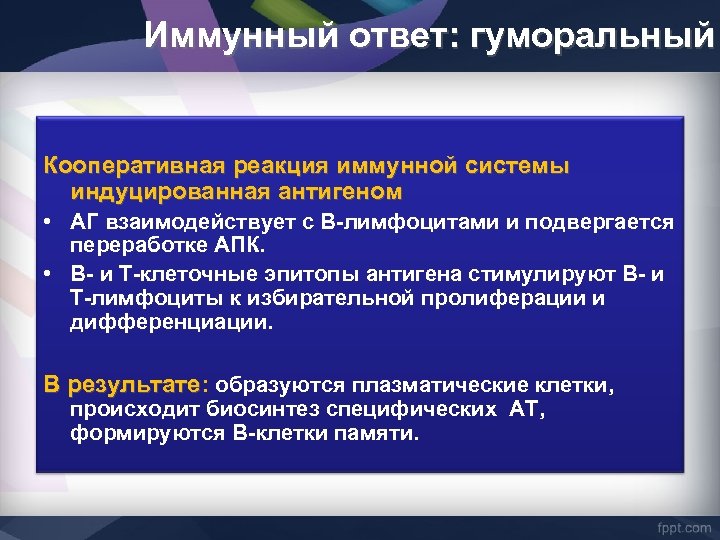 Иммунный ответ: гуморальный

Кооперативная реакция иммунной системы индуцированная антигеном

• АГ взаимодействует с В-лимфоцитами и подвергается переработке АПК.
• В- и Т-клеточные эпитопы антигена стимулируют В- и Т-лимфоциты к избирательной пролиферации и дифференциации.

В результате: образуются плазматические клетки, происходит биосинтез специфических АТ, формируются В-клетки памяти.

fppt.com